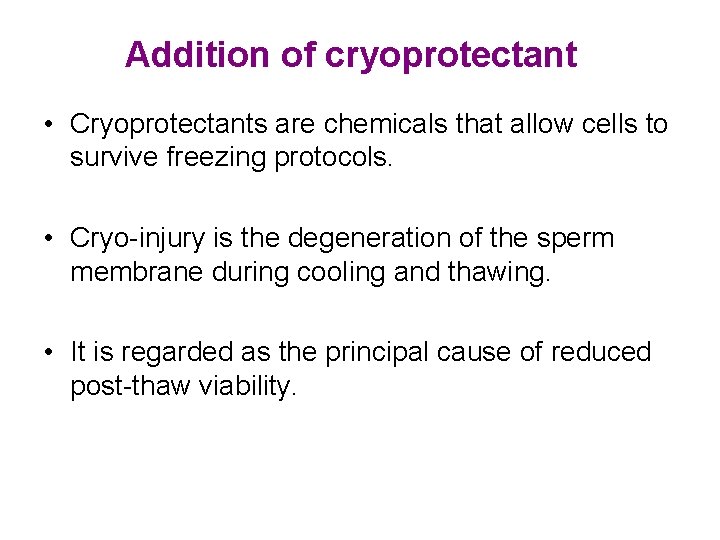 Addition of cryoprotectant

• Cryoprotectants are chemicals that allow cells to survive freezing protocols.

• Cryo-injury is the degeneration of the sperm membrane during cooling and thawing.

• It is regarded as the principal cause of reduced post-thaw viability.